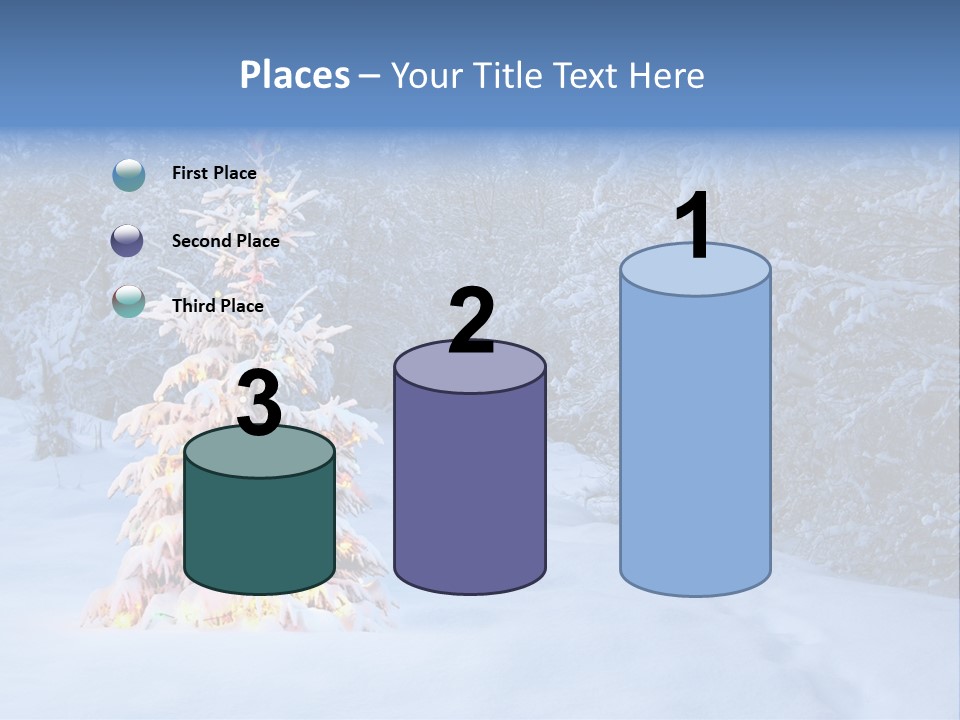 Places – Your Title Text Here

First Place

Second Place

Third Place

3

2

1